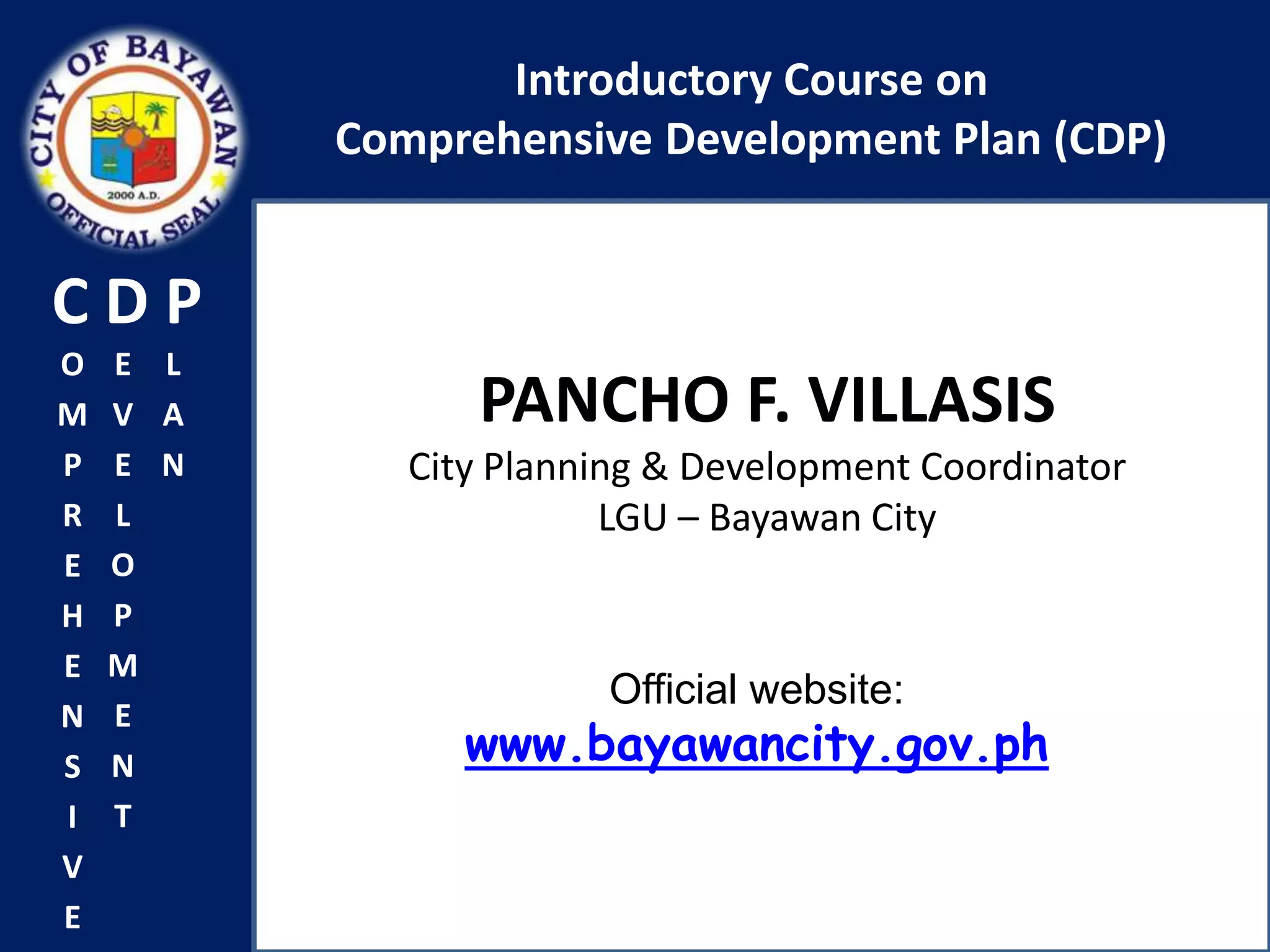 CITY OF BAYAWAN
2000 A.D.
OFFICIAL SEAL

Introductory Course on Comprehensive Development Plan (CDP)

C D P
O E L
M V A
P E N
R L
E O
H P
E M
N E
S N
I T
V
E

PANCHO F. VILLASIS
City Planning & Development Coordinator
LGU – Bayawan City

Official website:
www.bayawancity.gov.ph